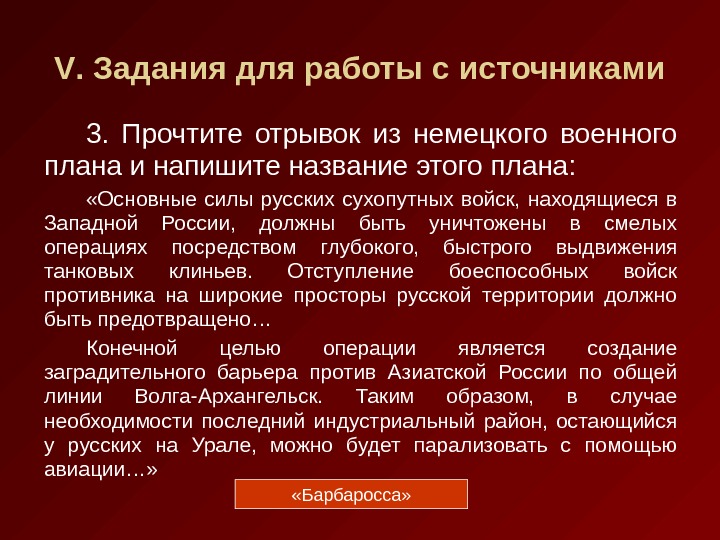 V. Задания для работы с источниками

3. Прочтите отрывок из немецкого военного плана и напишите название этого плана:

«Основные силы русских сухопутных войск, находящиеся в Западной России, должны быть уничтожены в смелых операциях посредством глубокого, быстрого выдвижения танковых клиньев. Отступление боеспособных войск противника на широкие просторы русской территории должно быть предотвращено…

Конечной целью операции является создание заградительного барьера против Азиатской России по общей линии Волга-Архангельск. Таким образом, в случае необходимости последний индустриальный район, остающийся у русских на Урале, можно будет парализовать с помощью авиации…»

«Барбаросса»